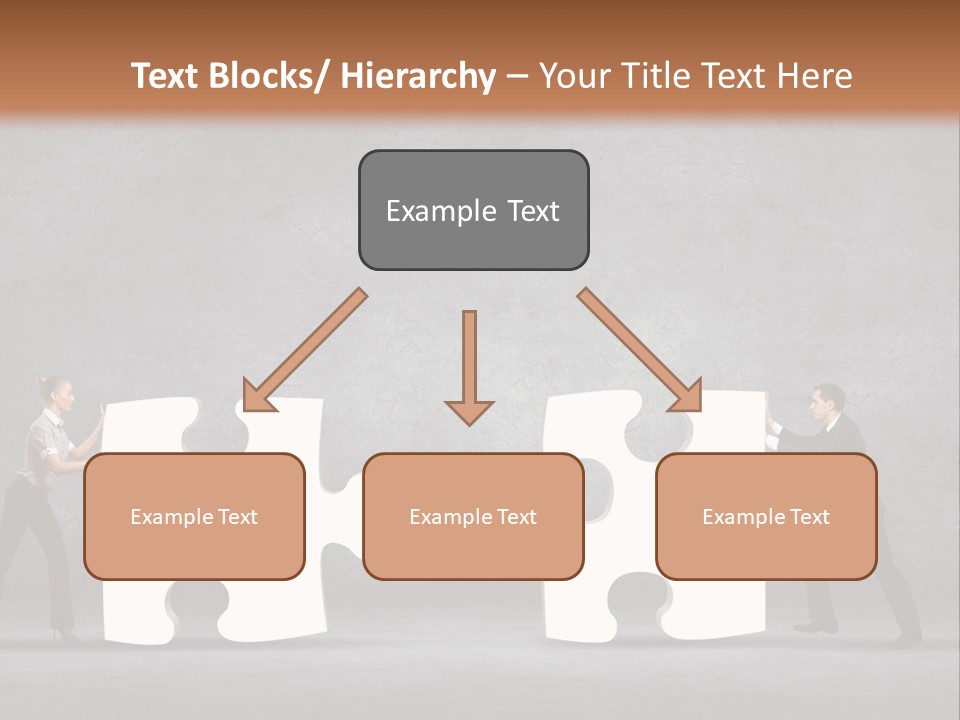 Text Blocks/ Hierarchy – Your Title Text Here

Example Text

Example Text

Example Text

Example Text